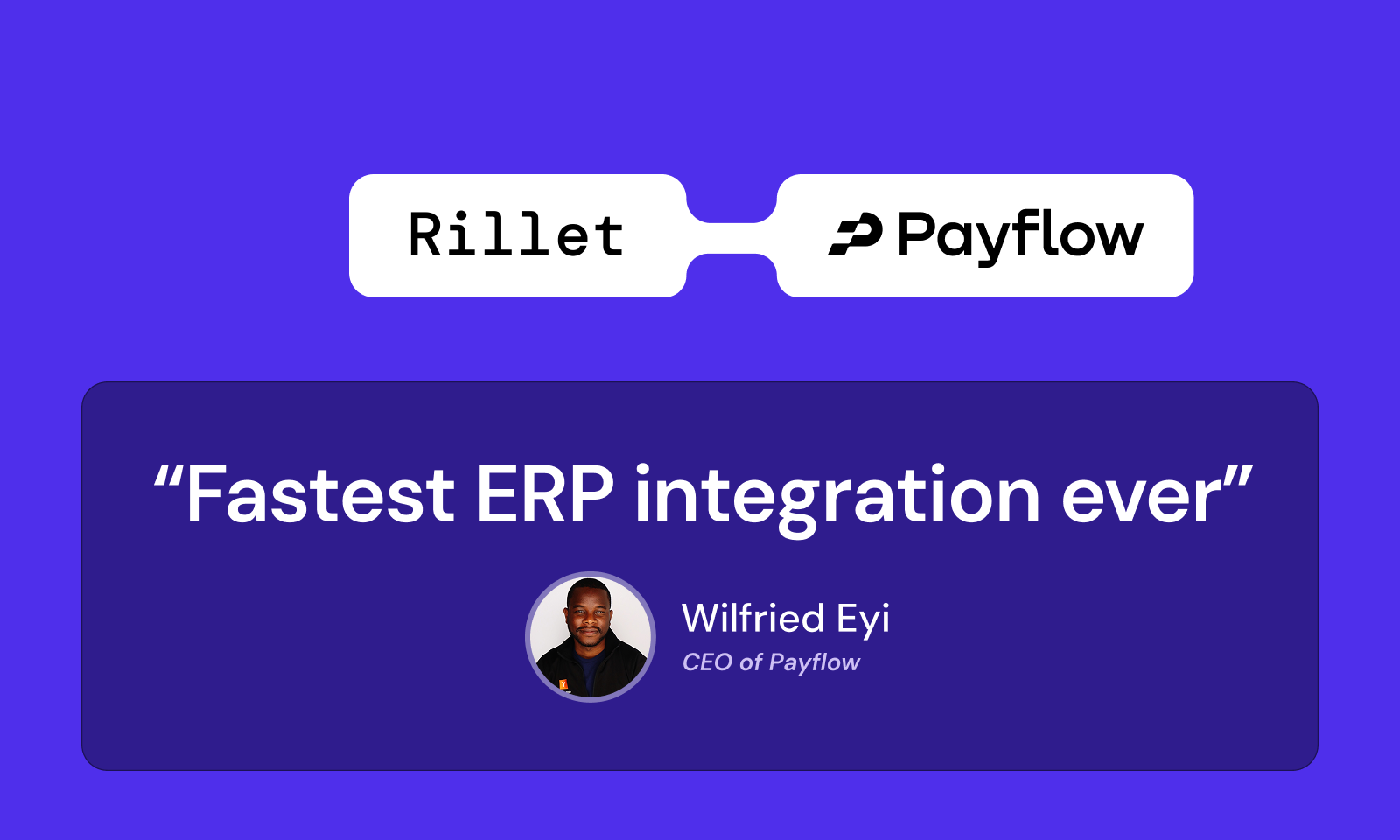 Rillet

Payflow

“Fastest ERP integration ever”

Wilfried Eyi

CEO of Payflow